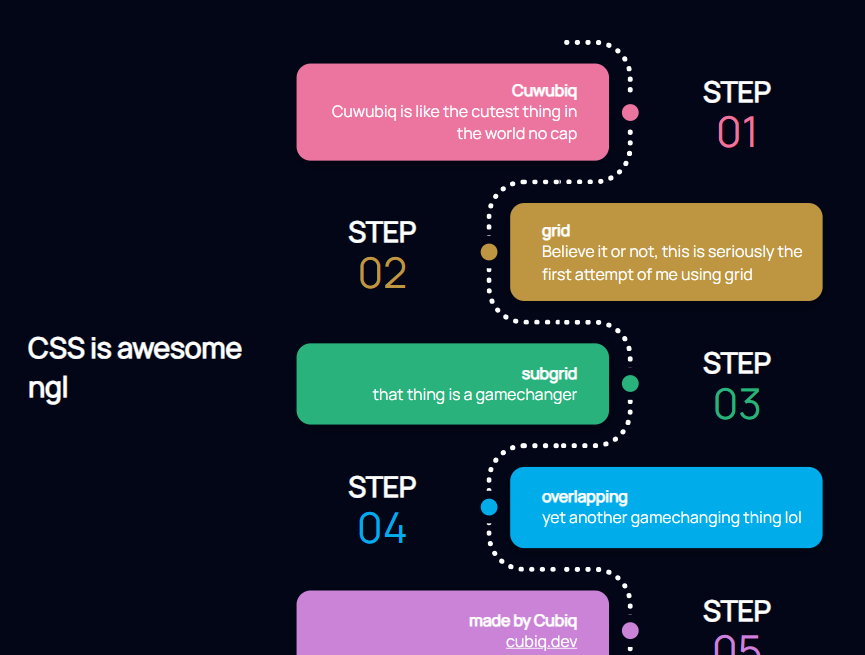 CSS is awesome ngl

Cuwubiq
Cuwubiq is like the cutest thing in the world no cap

STEP
01

STEP
02

grid
Believe it or not, this is seriously the first attempt of me using grid

subgrid
that thing is a gamechanger

STEP
03

STEP
04

overlapping
yet another gamechanging thing lol

made by Cubiq
cubiq.dev

STEP
05